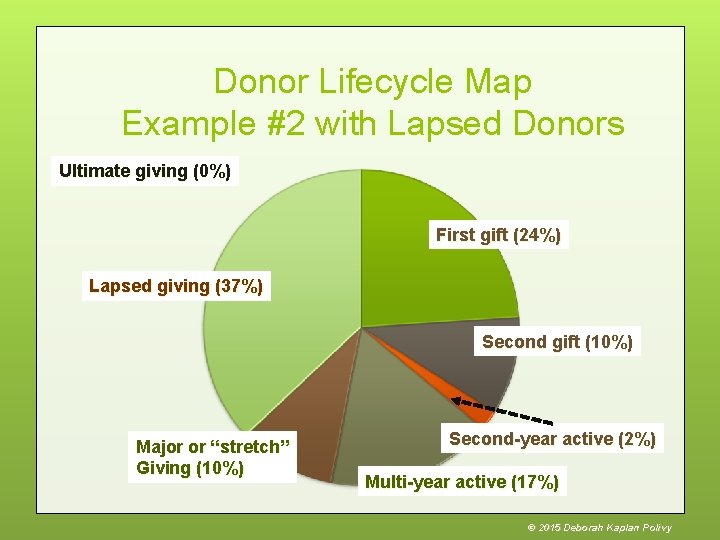 Donor Lifecycle Map
Example #2 with Lapsed Donors

Ultimate giving (0%)

First gift (24%)

Lapsed giving (37%)

Second gift (10%)

Second-year active (2%)

Major or “stretch” Giving (10%)

Multi-year active (17%)

© 2015 Deborah Kaplan Polivy